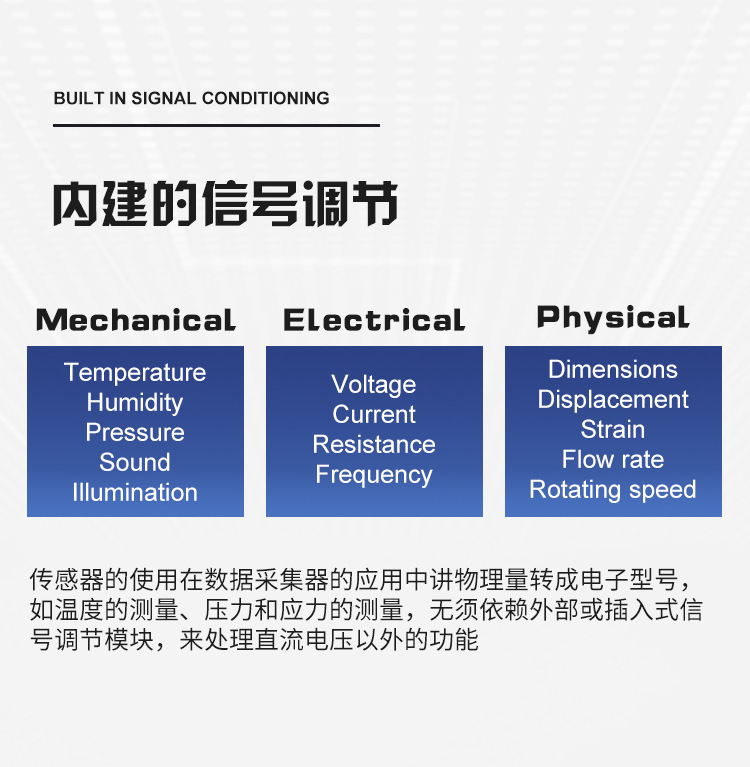 BUILT IN SIGNAL CONDITIONING

内建的信号调节

Mechanical

Temperature
Humidity
Pressure
Sound
Illumination

Electrical

Voltage
Current
Resistance
Frequency

Physical

Dimensions
Displacement
Strain
Flow rate
Rotating speed

传感器的使用在数据采集器的应用中讲物理量转成电子型号，如温度的测量、压力和应力的测量，无须依赖外部或插入式信号调节模块，来处理直流电压以外的功能